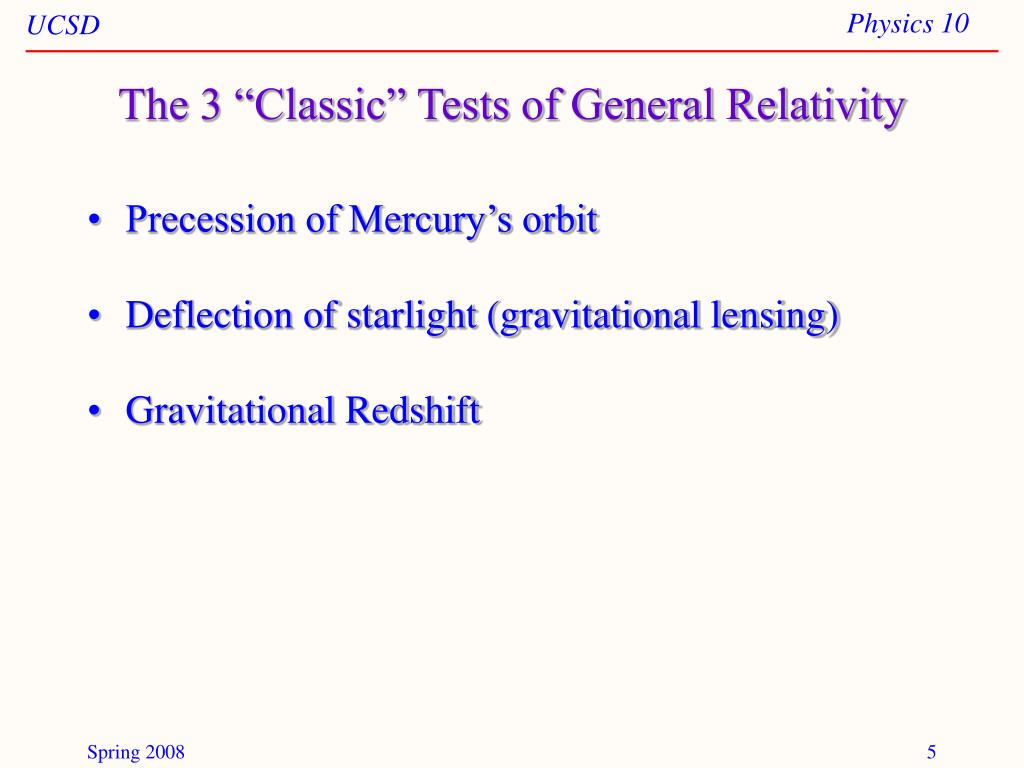 UCSD

Physics 10

The 3 “Classic” Tests of General Relativity

• Precession of Mercury’s orbit

• Deflection of starlight (gravitational lensing)

• Gravitational Redshift

Spring 2008

5